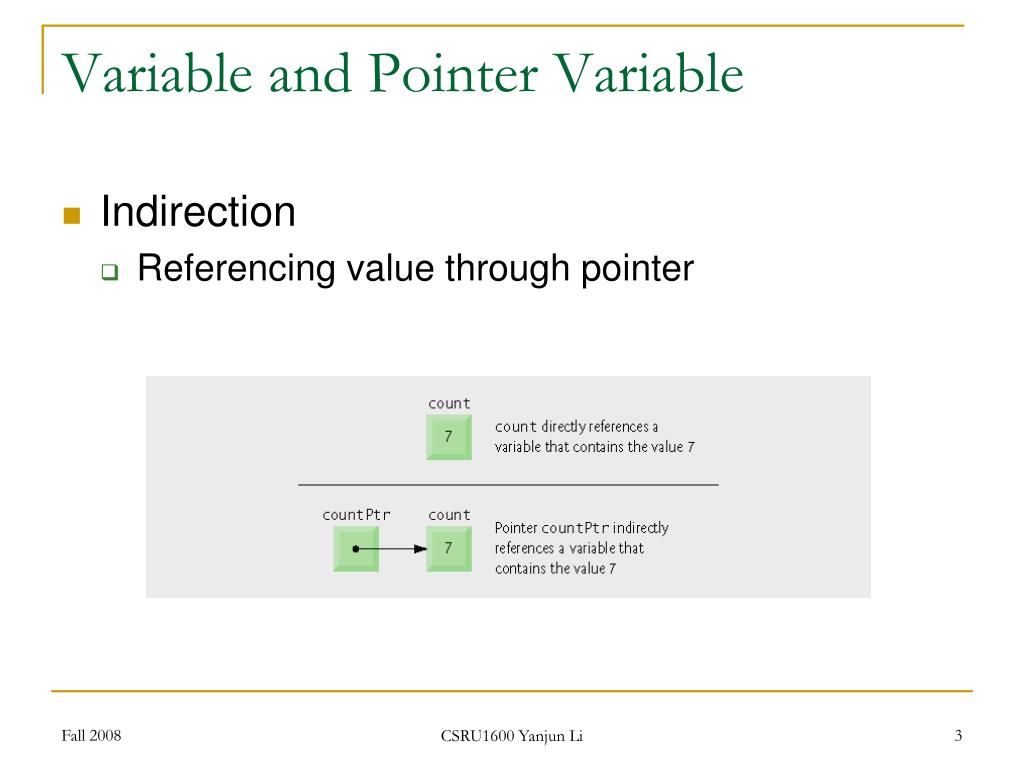 Variable and Pointer Variable

Indirection

Referencing value through pointer

count

7

count directly references a variable that contains the value 7

countPtr

count

7

Pointer countPtr indirectly references a variable that contains the value 7

Fall 2008

CSRU1600 Yanjun Li

3